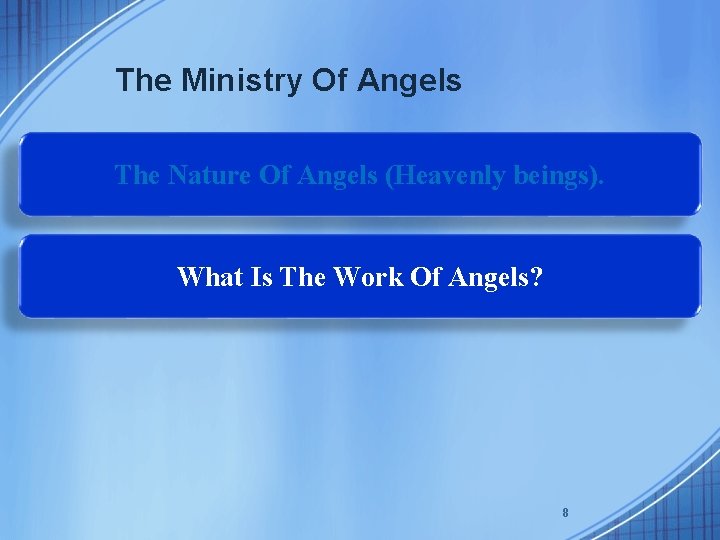 The Ministry Of Angels

The Nature Of Angels (Heavenly beings).

What Is The Work Of Angels?

8